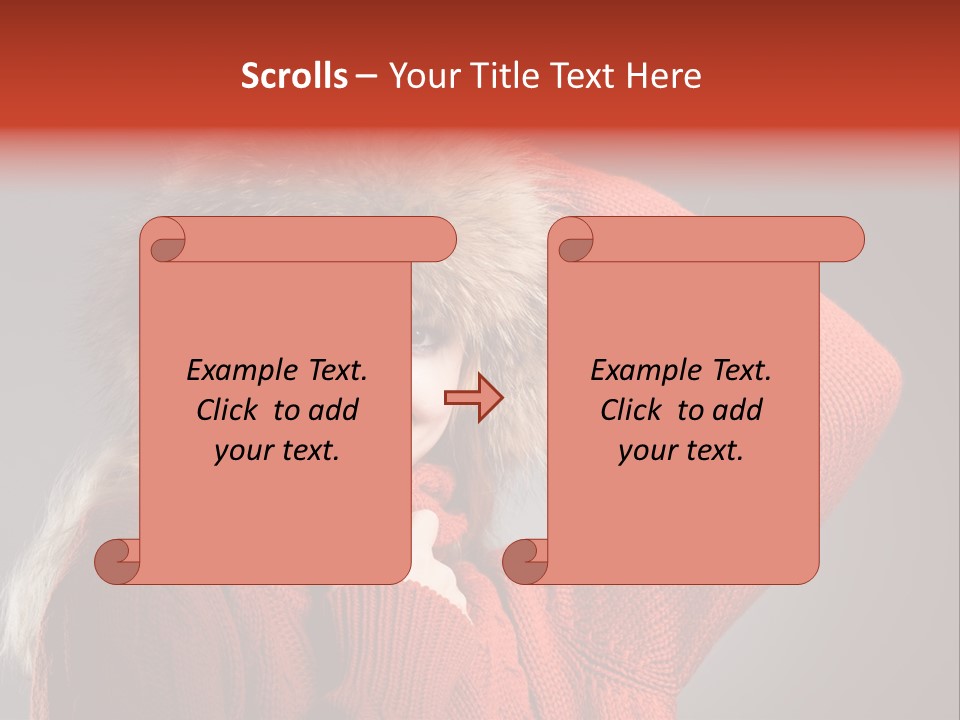 Scrolls – Your Title Text Here

Example Text. Click to add your text.

Example Text. Click to add your text.